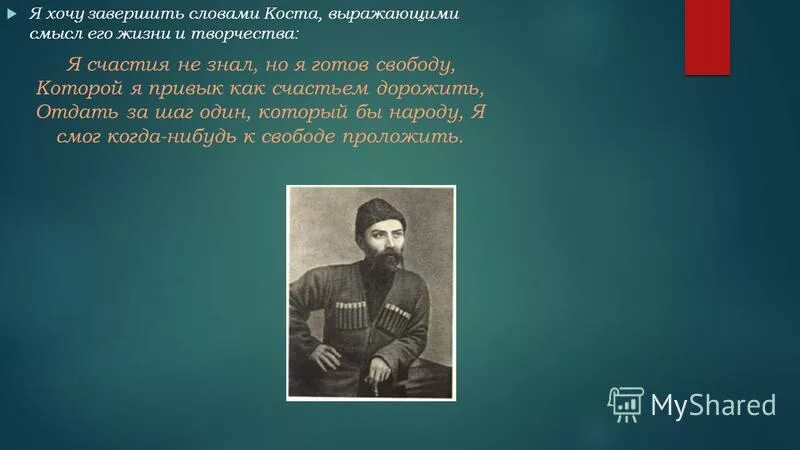 Я хочу завершить словами Коста, выражающими смысл его жизни и творчества:

Я счастия не знал, но я готов свободу, Которой я привык как счастьем дорожить, Отдать за шаг один, который бы народу, Я смог когда-нибудь к свободе проложить.

MyShared